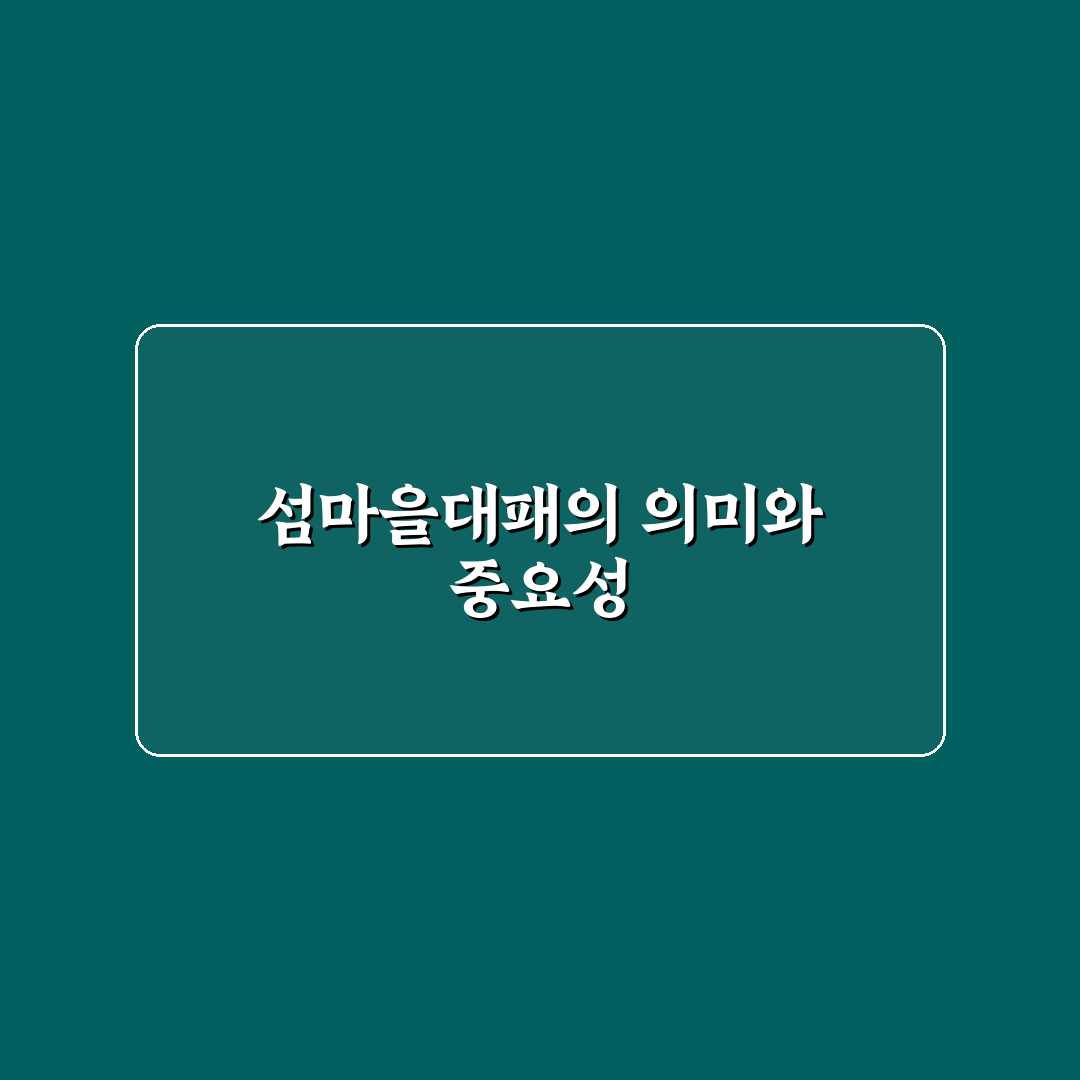 섬마을대패의 의미와 중요성